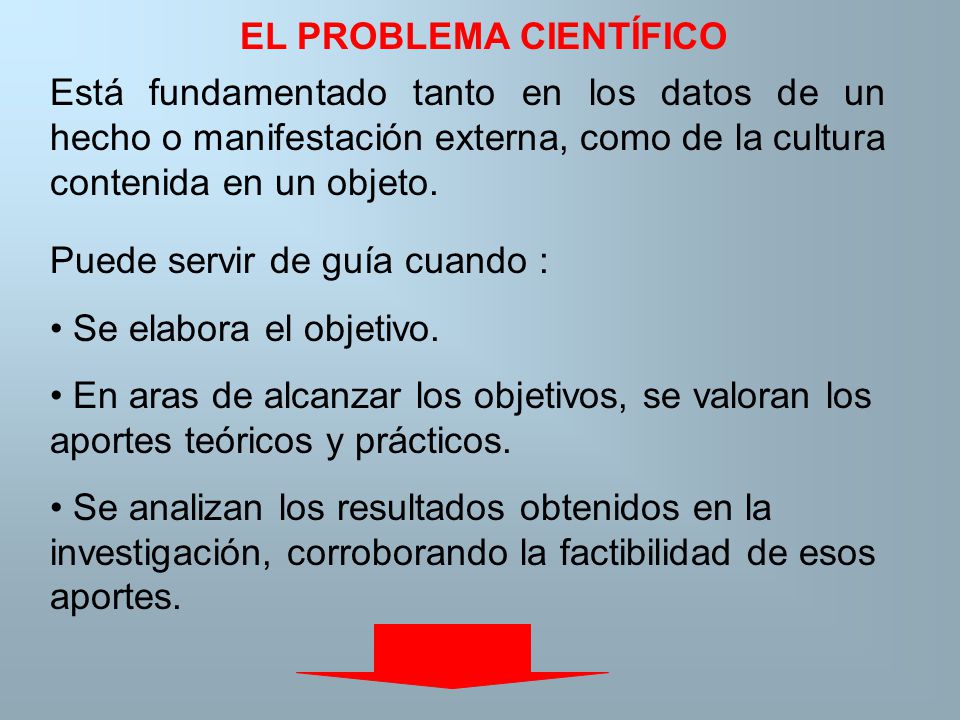 EL PROBLEMA CIENTÍFICO

Está fundamentado tanto en los datos de un hecho o manifestación externa, como de la cultura contenida en un objeto.

Puede servir de guía cuando :

• Se elabora el objetivo.

• En aras de alcanzar los objetivos, se valoran los aportes teóricos y prácticos.

• Se analizan los resultados obtenidos en la investigación, corroborando la factibilidad de esos aportes.